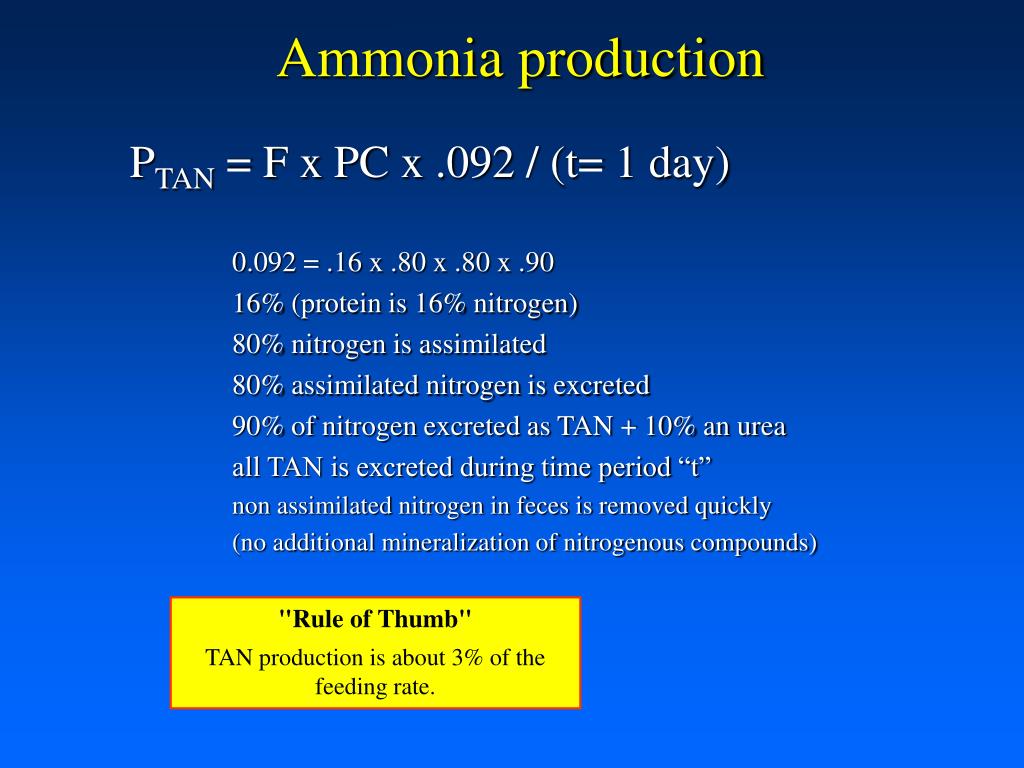 Ammonia production

$P_{TAN}$ = F x PC x .092 / (t= 1 day)

0.092 = .16 x .80 x .80 x .90
16% (protein is 16% nitrogen)
80% nitrogen is assimilated
80% assimilated nitrogen is excreted
90% of nitrogen excreted as TAN + 10% an urea
all TAN is excreted during time period “t”
non assimilated nitrogen in feces is removed quickly
(no additional mineralization of nitrogenous compounds)

"Rule of Thumb"
TAN production is about 3% of the feeding rate.